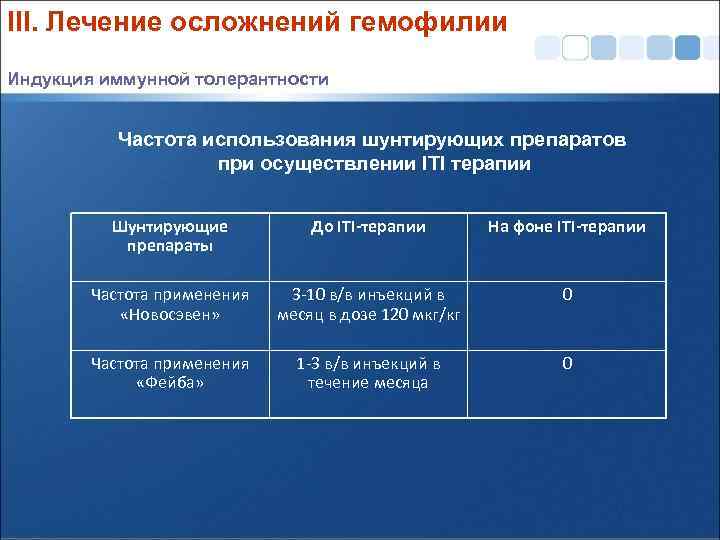 III. Лечение осложнений гемофилии

Индукция иммунной толерантности

Частота использования шунтирующих препаратов при осуществлении ITI терапии

| Шунтирующие препараты | До ITI-терапии | На фоне ITI-терапии |
|---|---|---|
| Частота применения «Новосэвен» | 3-10 в/в инъекций в месяц в дозе 120 мкг/кг | 0 |
| Частота применения «Фейба» | 1-3 в/в инъекций в течение месяца | 0 |